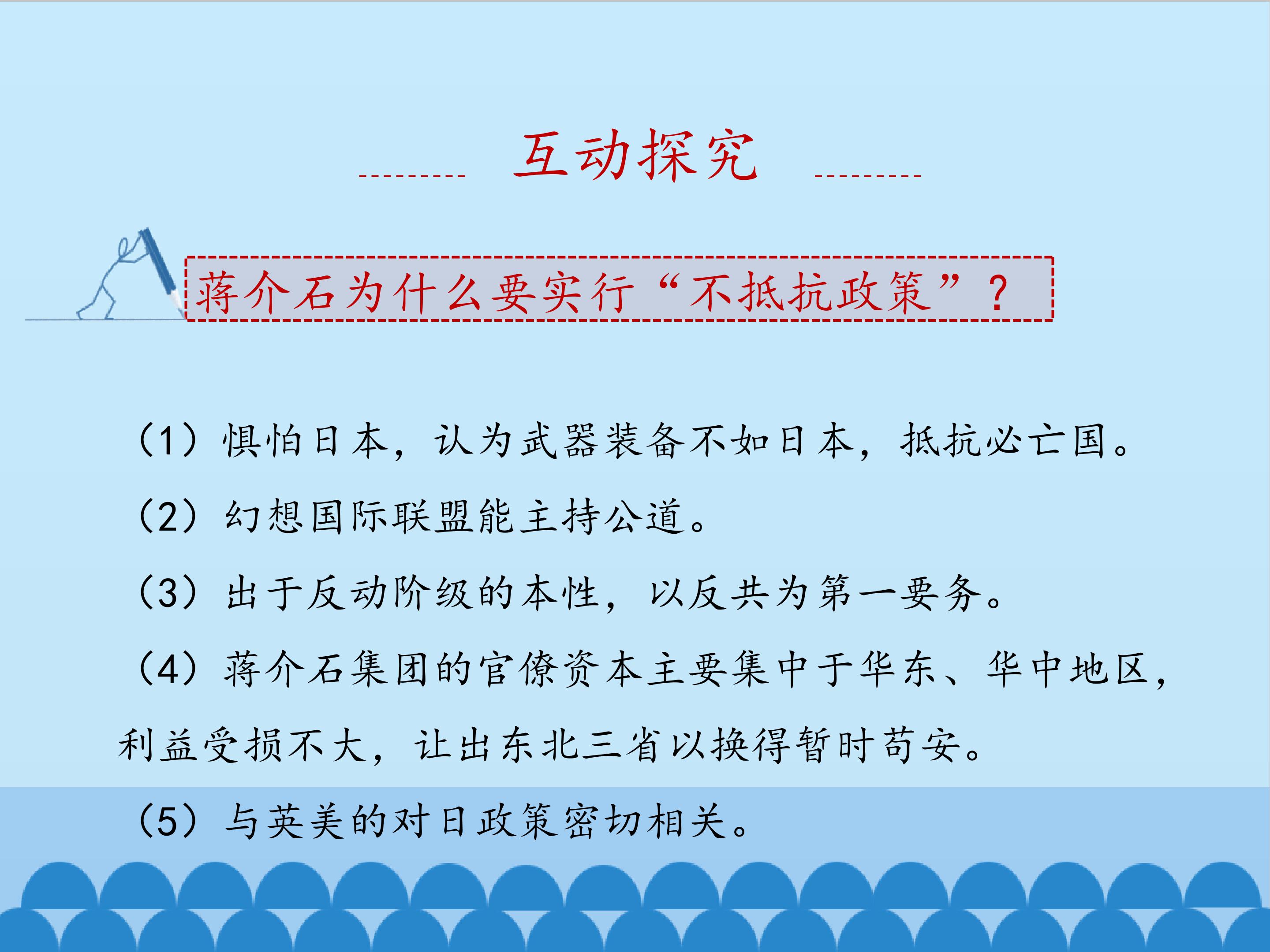 互动探究

蒋介石为什么要实行“不抵抗政策”？

（1）惧怕日本，认为武器装备不如日本，抵抗必亡国。

（2）幻想国际联盟能主持公道。

（3）出于反动阶级的本性，以反共为第一要务。

（4）蒋介石集团的官僚资本主要集中于华东、华中地区，利益受损不大，让出东北三省以换得暂时苟安。

（5）与英美的对日政策密切相关。